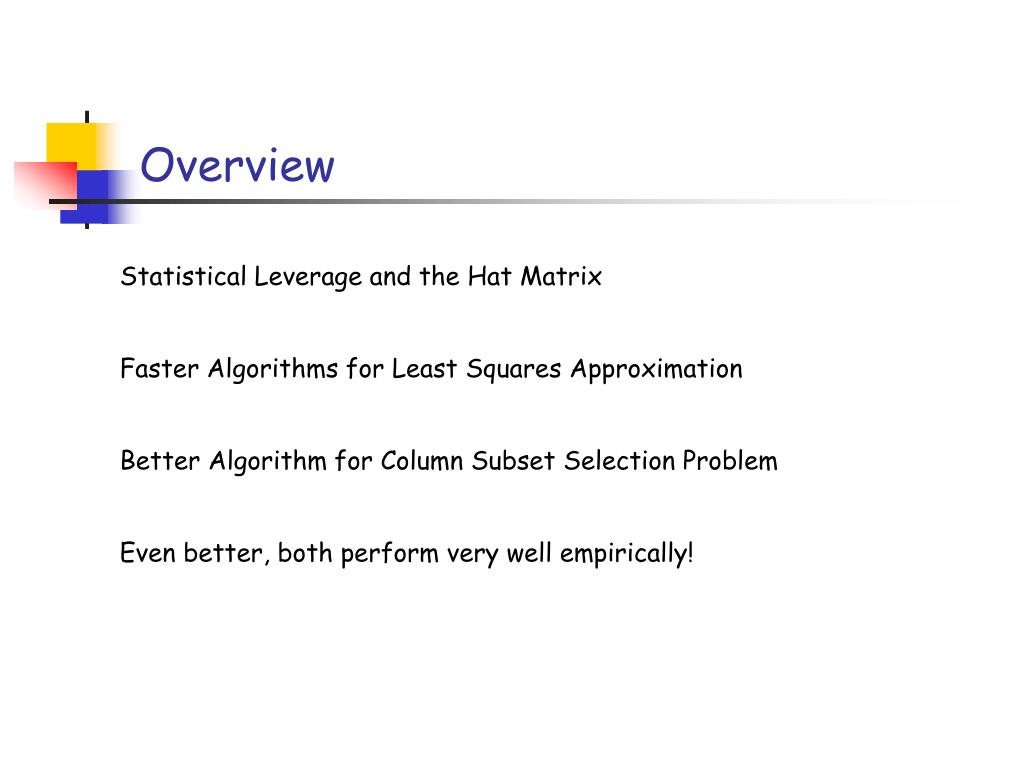 Overview

Statistical Leverage and the Hat Matrix

Faster Algorithms for Least Squares Approximation

Better Algorithm for Column Subset Selection Problem

Even better, both perform very well empirically!